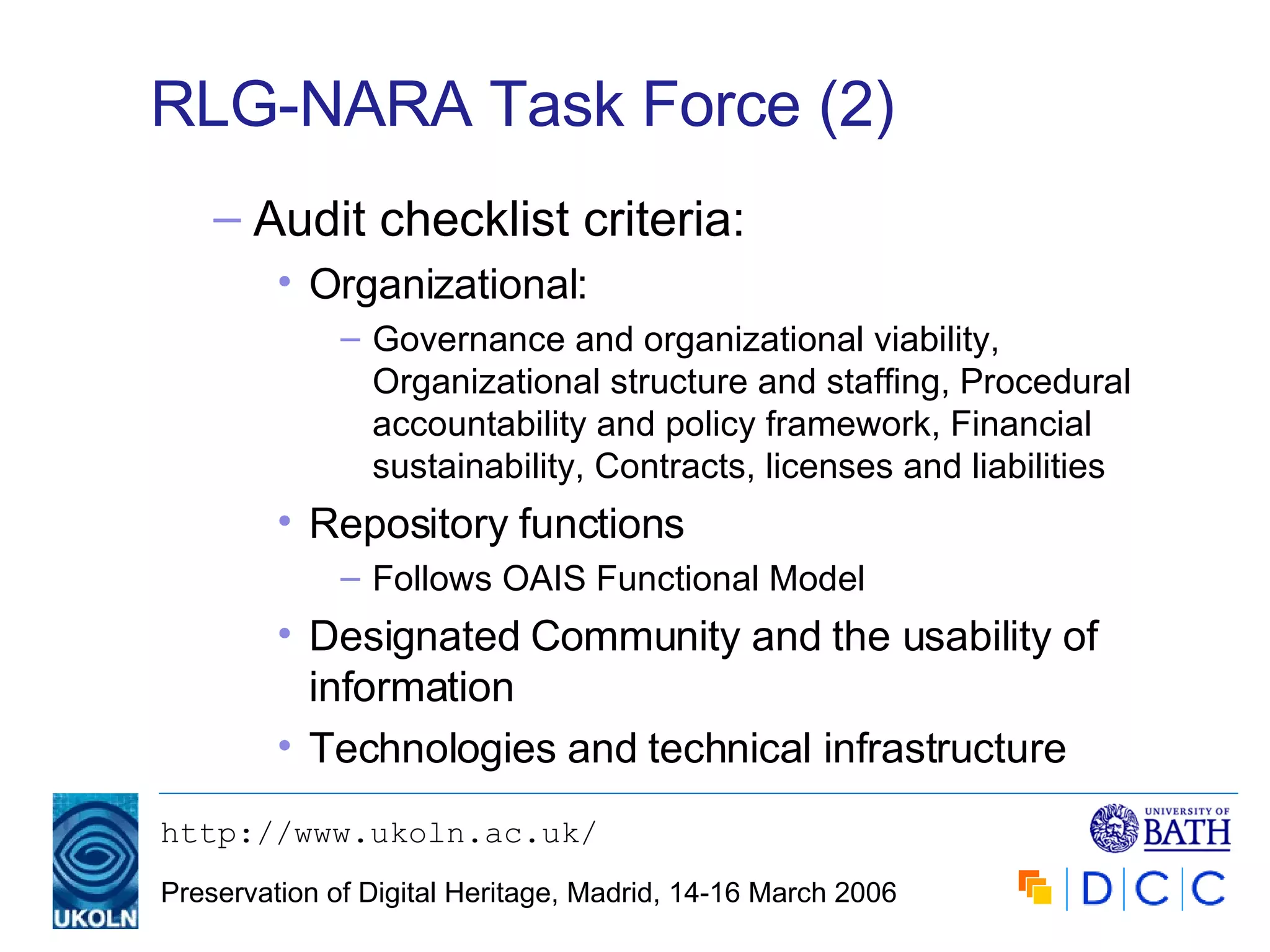 RLG-NARA Task Force (2)

– Audit checklist criteria:

• Organizational:

– Governance and organizational viability, Organizational structure and staffing, Procedural accountability and policy framework, Financial sustainability, Contracts, licenses and liabilities

• Repository functions

– Follows OAIS Functional Model

• Designated Community and the usability of information

• Technologies and technical infrastructure

UKOLN

http://www.ukoln.ac.uk/

Preservation of Digital Heritage, Madrid, 14-16 March 2006

UNIVERSITY OF BATH

DCC